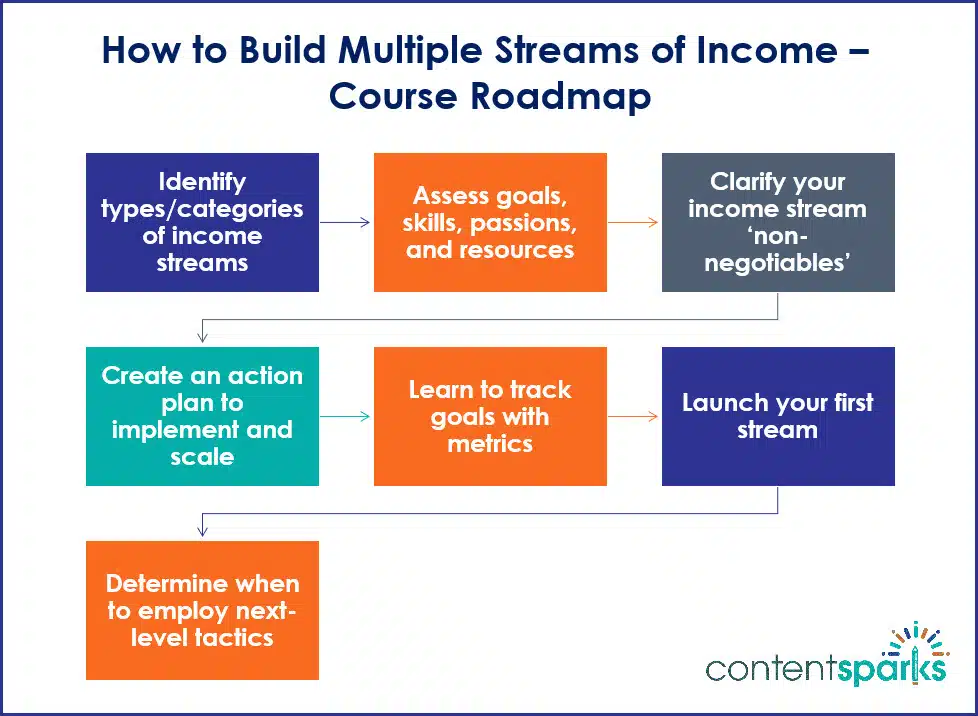 How to Build Multiple Streams of Income – Course Roadmap

Identify types/categories of income streams

Assess goals, skills, passions, and resources

Clarify your income stream 'non-negotiables'

Create an action plan to implement and scale

Learn to track goals with metrics

Launch your first stream

Determine when to employ next-level tactics

contentsparks